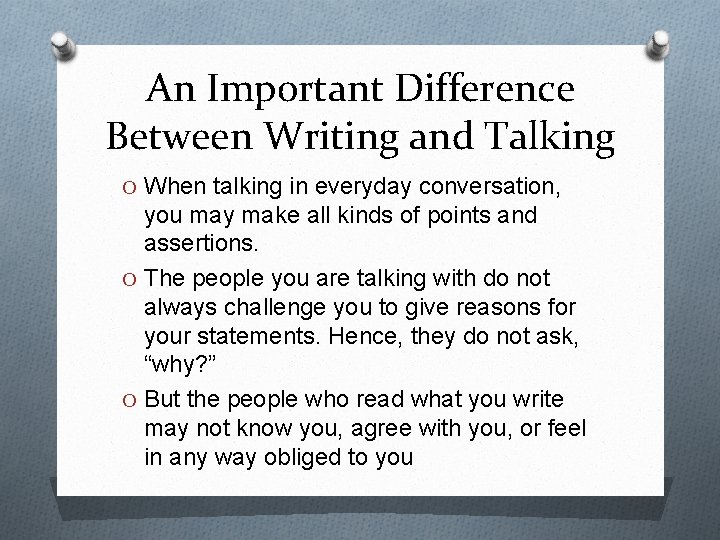 An Important Difference Between Writing and Talking

O When talking in everyday conversation, you may make all kinds of points and assertions.

O The people you are talking with do not always challenge you to give reasons for your statements. Hence, they do not ask, “why?”

O But the people who read what you write may not know you, agree with you, or feel in any way obliged to you